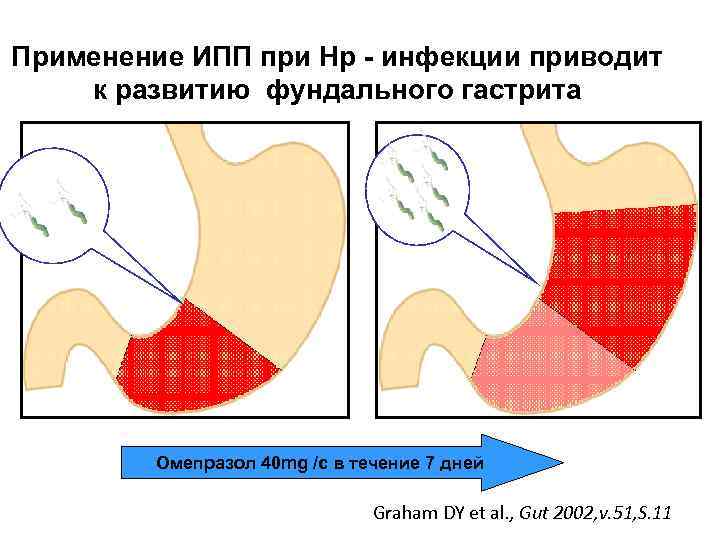 Применение ИПП при Нр - инфекции приводит к развитию фундального гастрита

Омепразол 40mg /с в течение 7 дней

Graham DY et al., Gut 2002,v.51,S.11